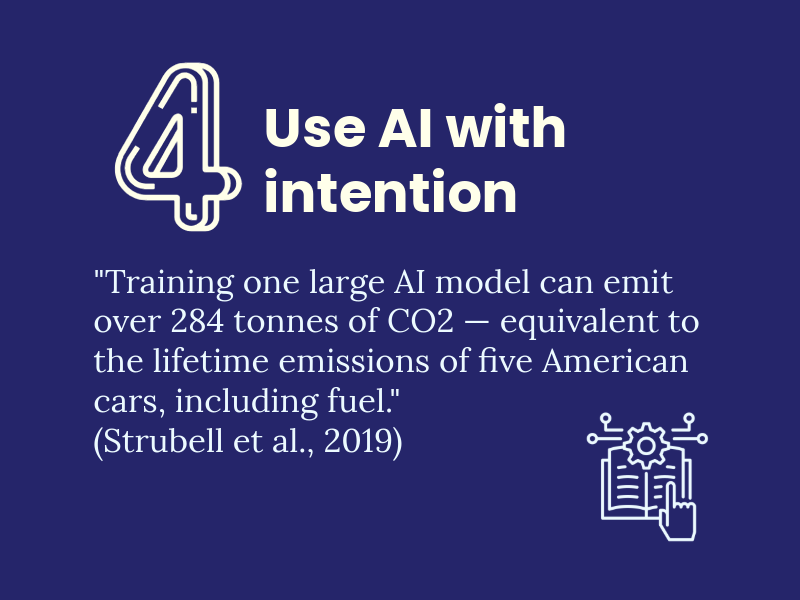 4 Use AI with intention

"Training one large AI model can emit over 284 tonnes of CO2 — equivalent to the lifetime emissions of five American cars, including fuel."
(Strubell et al., 2019)